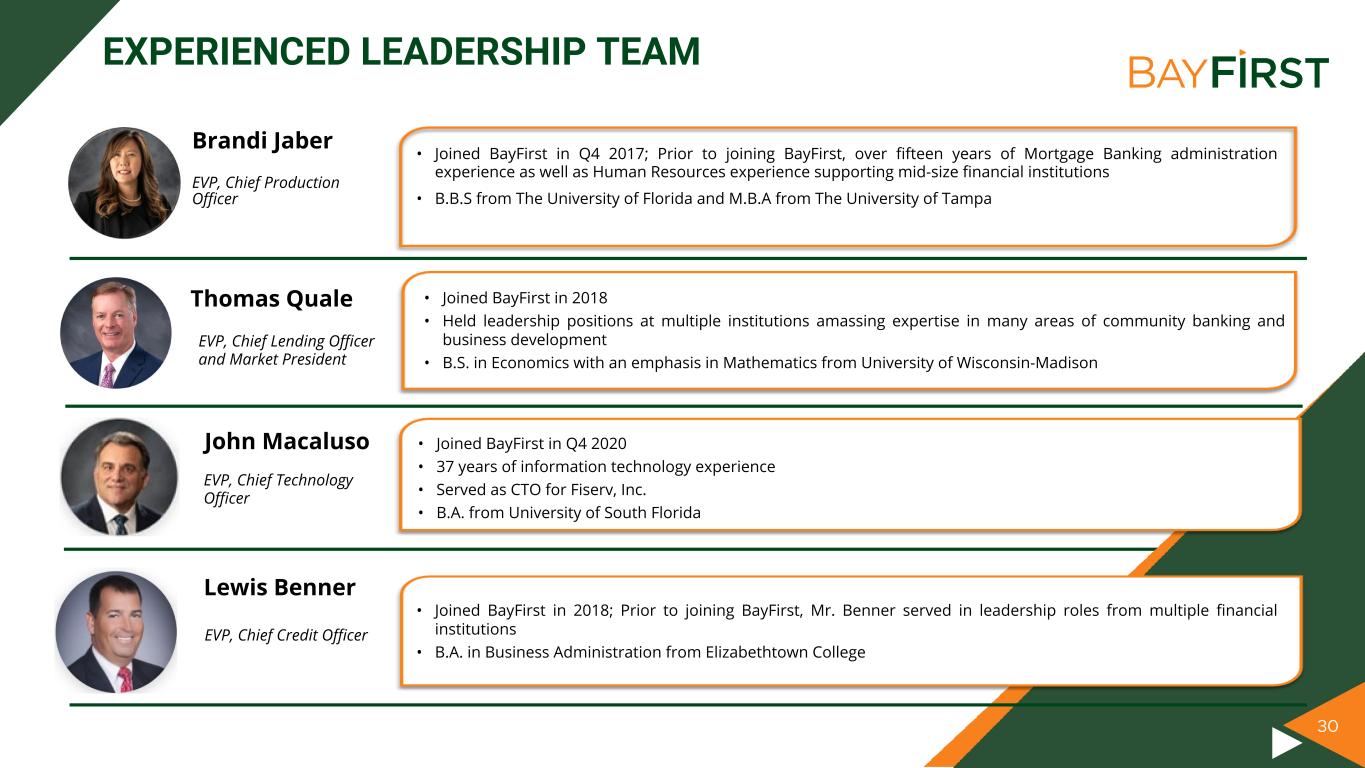 EXPERIENCED LEADERSHIP TEAM

BAYFIRST

Brandi Jaber

EVP, Chief Production Officer

• Joined BayFirst in Q4 2017; Prior to joining BayFirst, over fifteen years of Mortgage Banking administration experience as well as Human Resources experience supporting mid-size financial institutions
• B.B.S from The University of Florida and M.B.A from The University of Tampa

Thomas Quale

EVP, Chief Lending Officer and Market President

• Joined BayFirst in 2018
• Held leadership positions at multiple institutions amassing expertise in many areas of community banking and business development
• B.S. in Economics with an emphasis in Mathematics from University of Wisconsin-Madison

John Macaluso

EVP, Chief Technology Officer

• Joined BayFirst in Q4 2020
• 37 years of information technology experience
• Served as CTO for Fiserv, Inc.
• B.A. from University of South Florida

Lewis Benner

EVP, Chief Credit Officer

• Joined BayFirst in 2018; Prior to joining BayFirst, Mr. Benner served in leadership roles from multiple financial institutions
• B.A. in Business Administration from Elizabethtown College

30